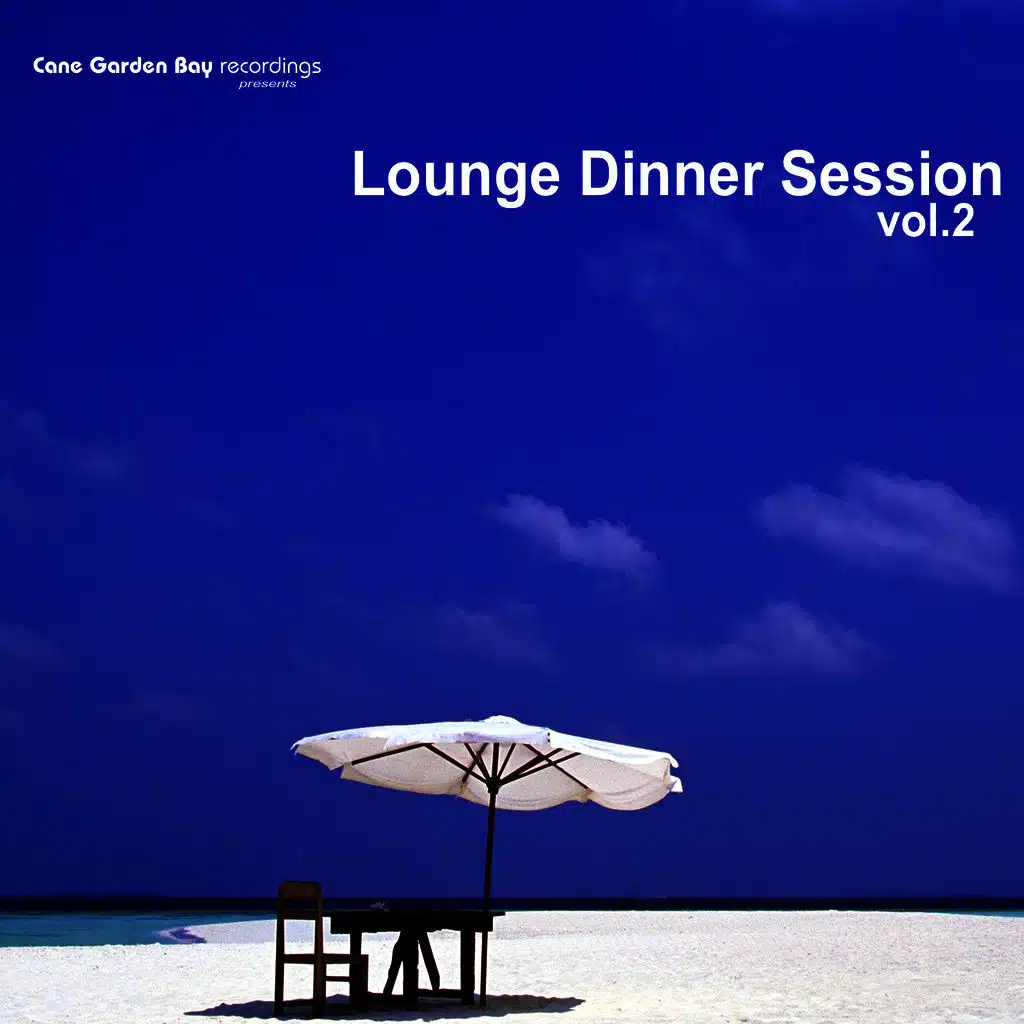 Cane Garden Bay recordings
presents

Lounge Dinner Session
vol.2